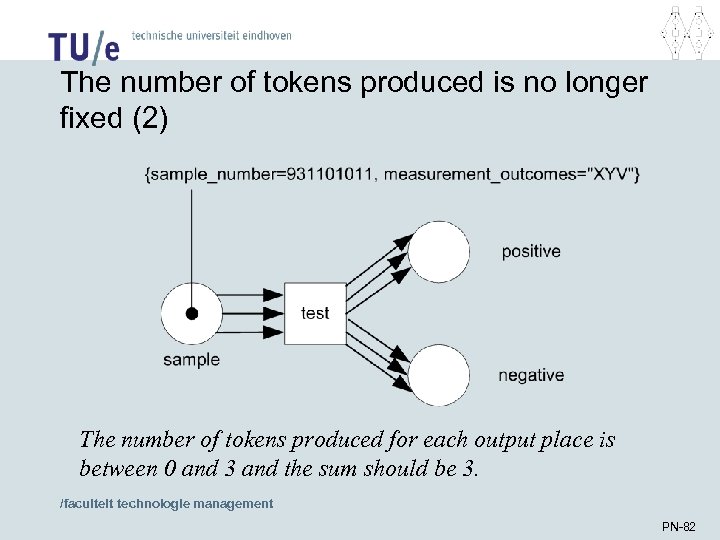 TU/e technische universiteit eindhoven

The number of tokens produced is no longer fixed (2)

{sample_number=931101011, measurement_outcomes="XYV"}

positive

test

sample

negative

The number of tokens produced for each output place is between 0 and 3 and the sum should be 3.

/faculteit technologie management

PN-82